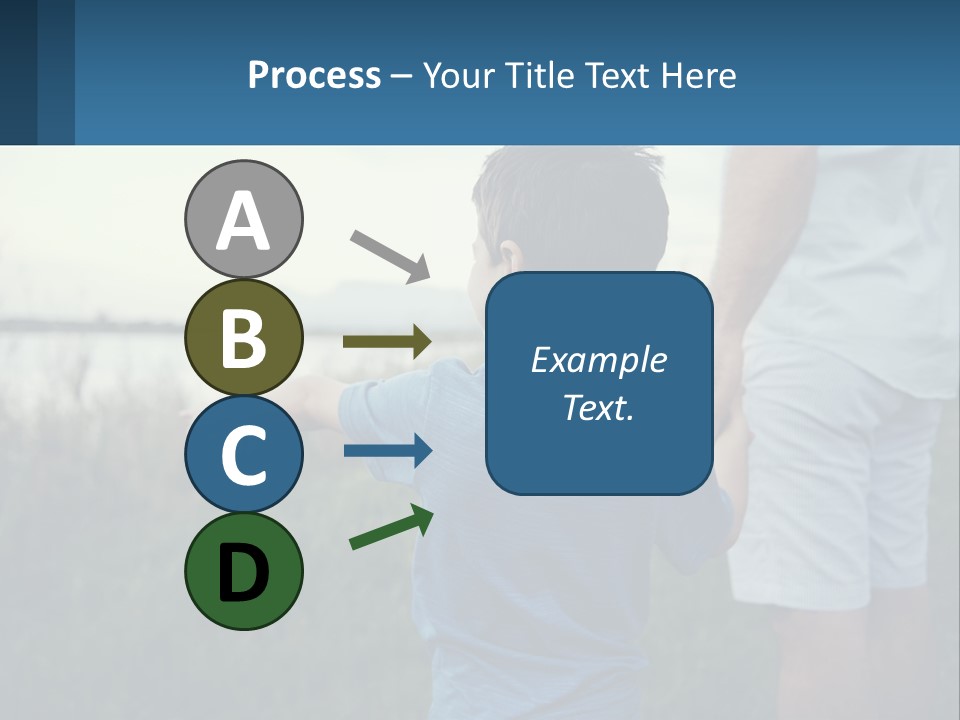 Process – Your Title Text Here

A

B

C

D

Example Text.